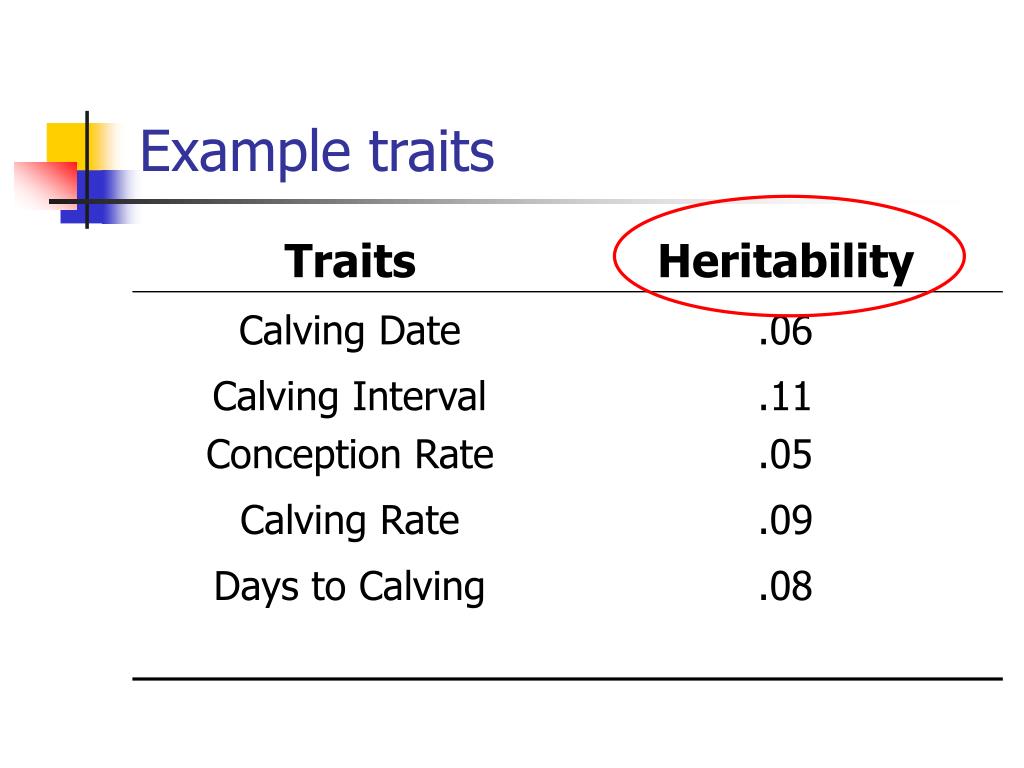 Example traits

| Traits | Heritability |
|---|---|
| Calving Date | .06 |
| Calving Interval | .11 |
| Conception Rate | .05 |
| Calving Rate | .09 |
| Days to Calving | .08 |